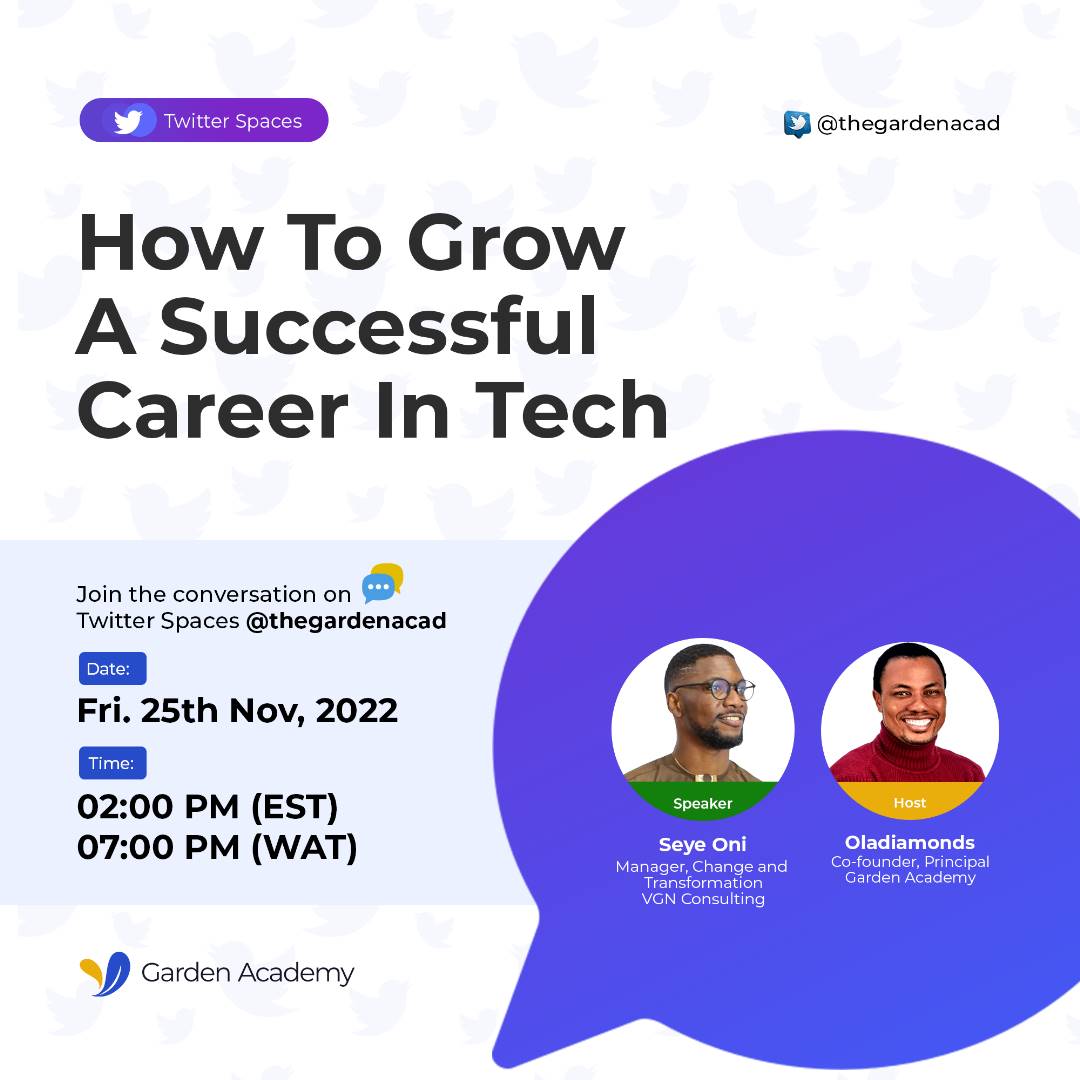 Twitter Spaces

@thegardenacad

How To Grow A Successful Career In Tech

Join the conversation on Twitter Spaces @thegardenacad

Date:

Fri. 25th Nov, 2022

Time:

02:00 PM (EST)
07:00 PM (WAT)

Speaker

Seye Oni
Manager, Change and Transformation
VGN Consulting

Host

Oladiamonds
Co-founder, Principal
Garden Academy

Garden Academy